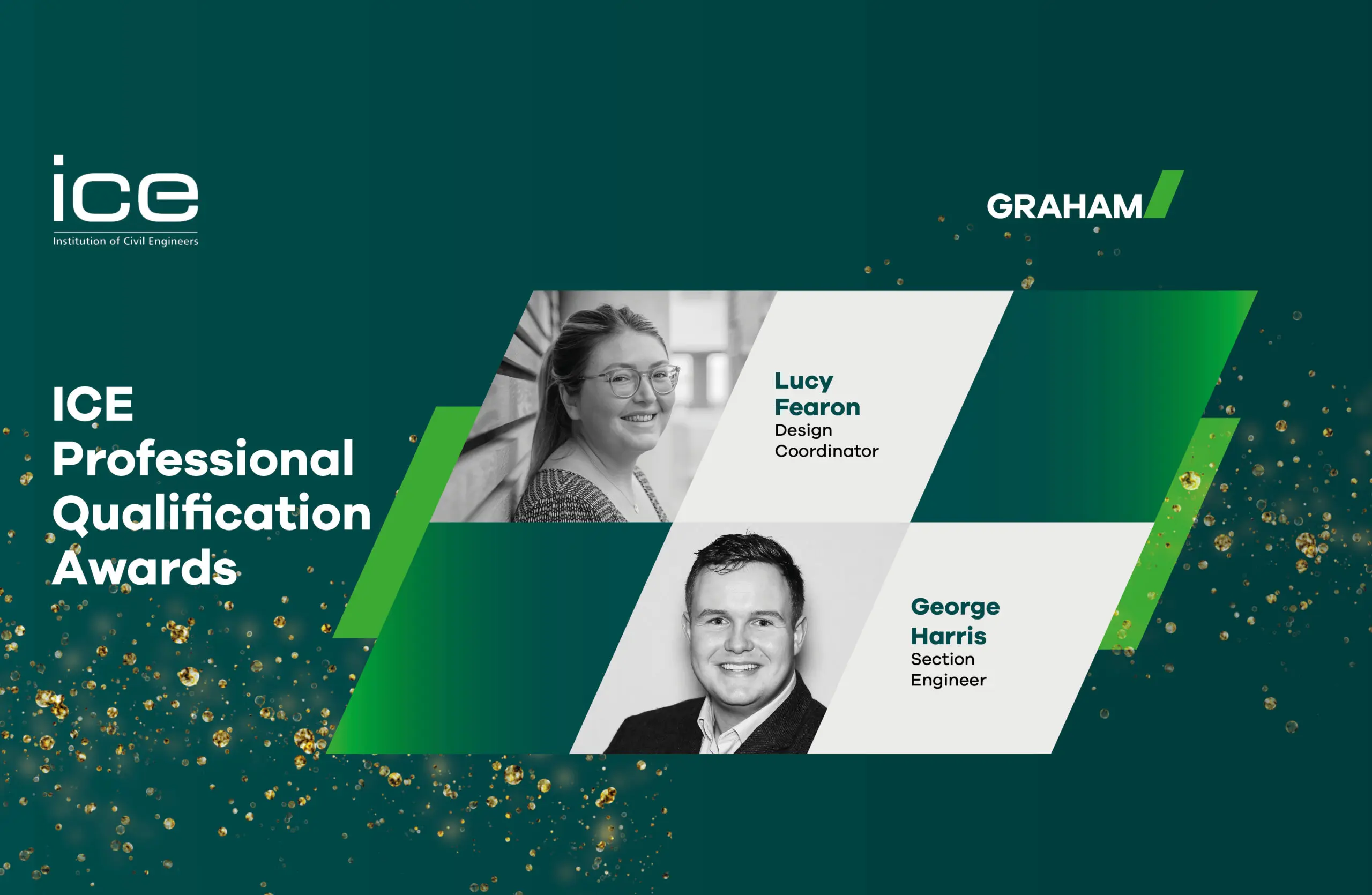 ice
Institution of Civil Engineers

GRAHAM

ICE
Professional
Qualification
Awards

Lucy
Fearon
Design
Coordinator

George
Harris
Section
Engineer